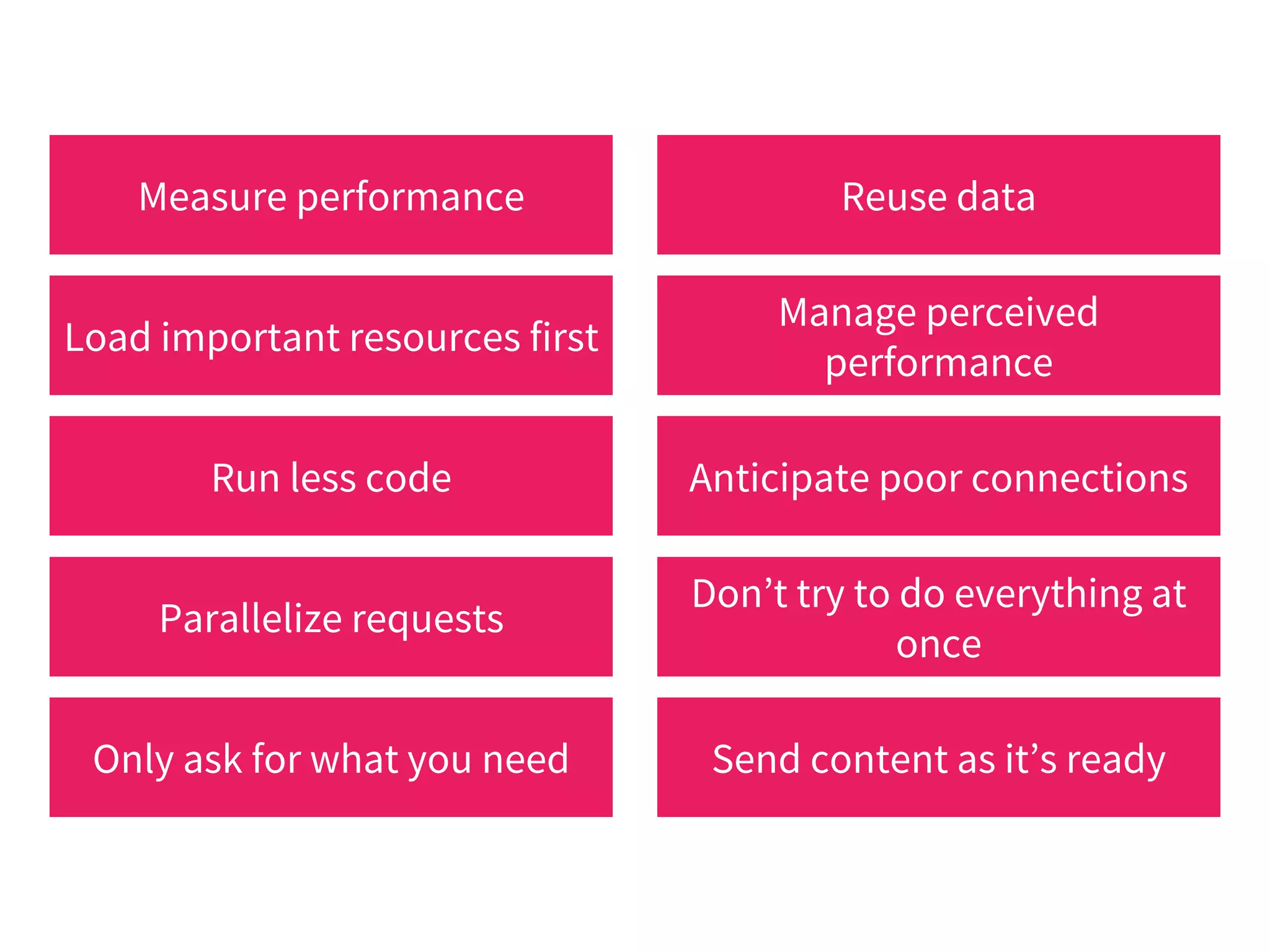 Measure performance

Load important resources first

Run less code

Parallelize requests

Only ask for what you need

Reuse data

Manage perceived performance

Anticipate poor connections

Don’t try to do everything at once

Send content as it’s ready